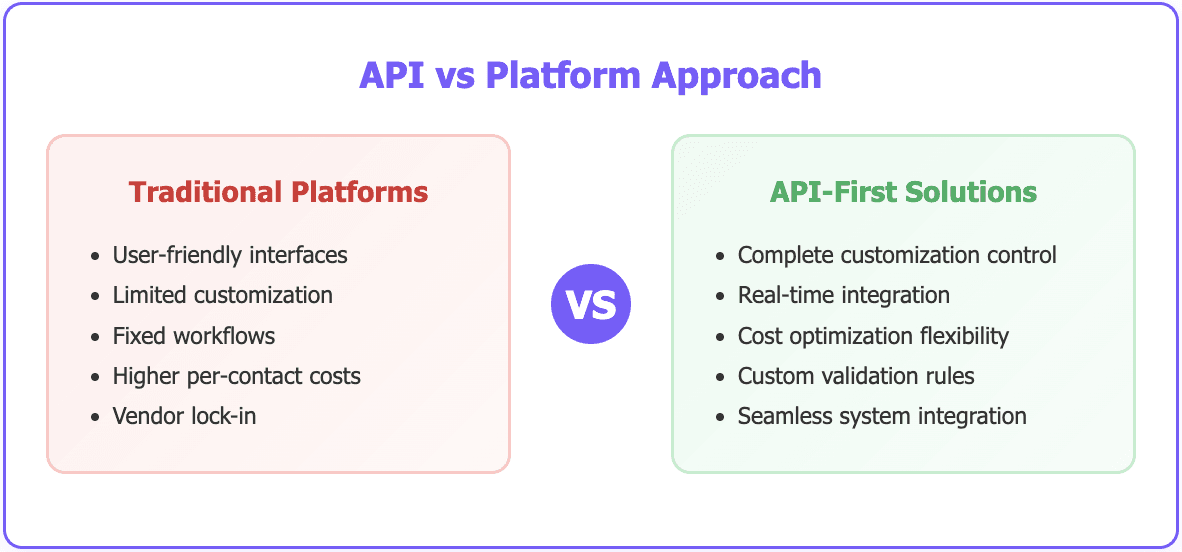 API vs Platform Approach

Traditional Platforms

- User-friendly interfaces
- Limited customization
- Fixed workflows
- Higher per-contact costs
- Vendor lock-in

VS

API-First Solutions

- Complete customization control
- Real-time integration
- Cost optimization flexibility
- Custom validation rules
- Seamless system integration